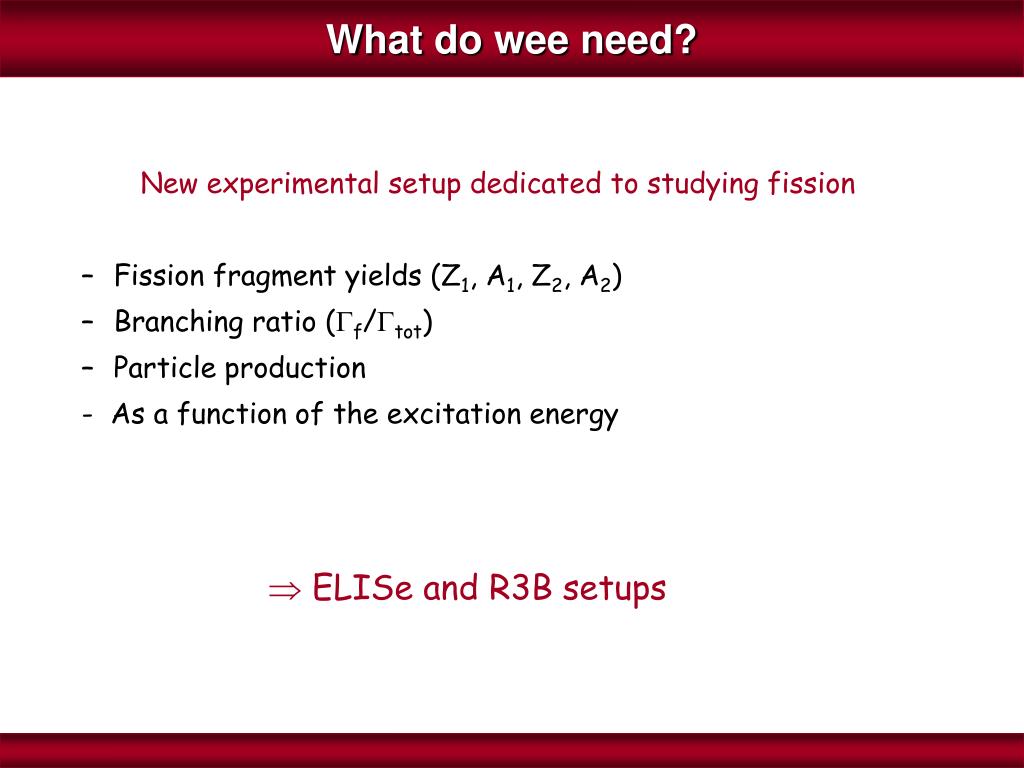 What do wee need?

New experimental setup dedicated to studying fission

– Fission fragment yields ($Z_1$, $A_1$, $Z_2$, $A_2$)
– Branching ratio ($\Gamma_f/\Gamma_{tot}$)
– Particle production
- As a function of the excitation energy

$\Rightarrow$ ELISe and R3B setups